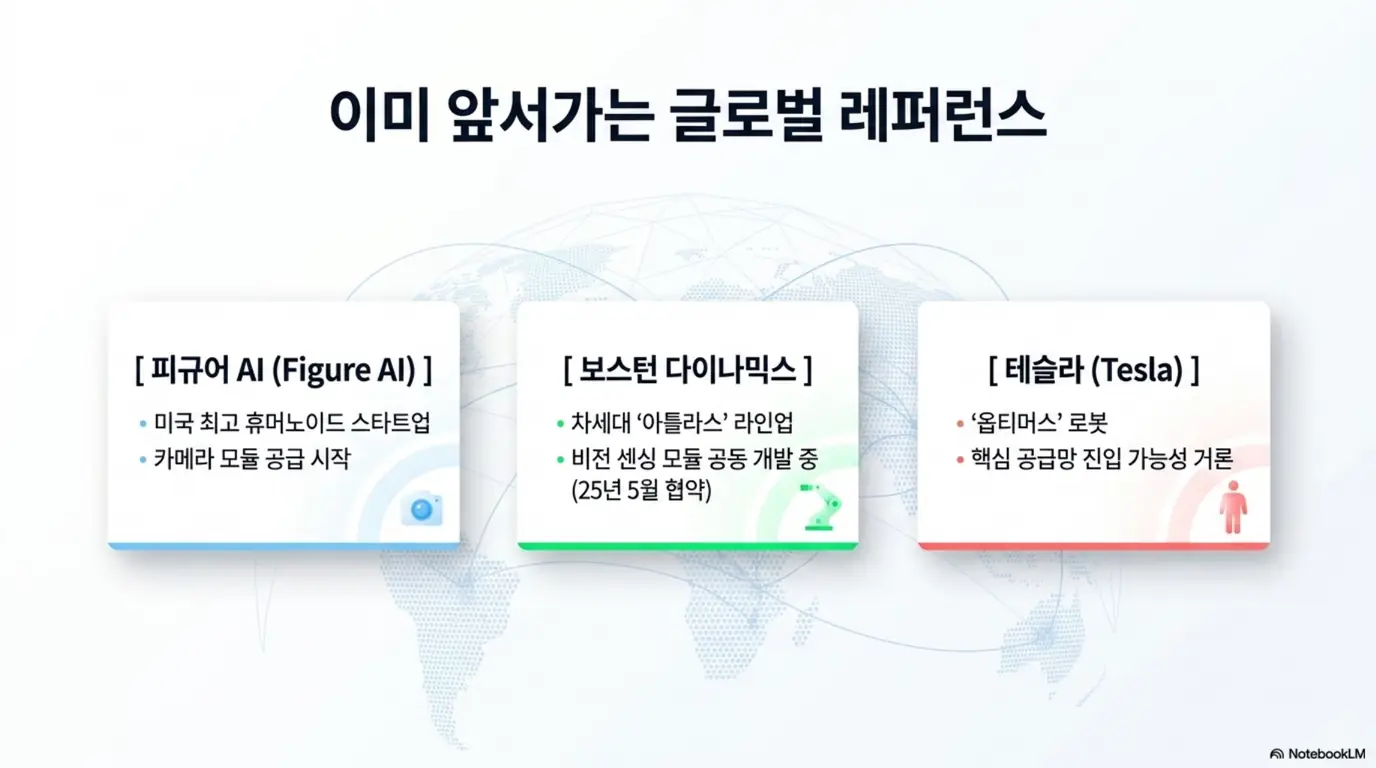 이미 앞서가는 글로벌 레퍼런스

[ 피규어 AI (Figure AI) ]

• 미국 최고 휴머노이드 스타트업
• 카메라 모듈 공급 시작

[ 보스턴 다이나믹스 ]

• 차세대 '아틀라스' 라인업
• 비전 센싱 모듈 공동 개발 중 (25년 5월 협약)

[ 테슬라 (Tesla) ]

• '옵티머스' 로봇
• 핵심 공급망 진입 가능성 거론

NotebookLM